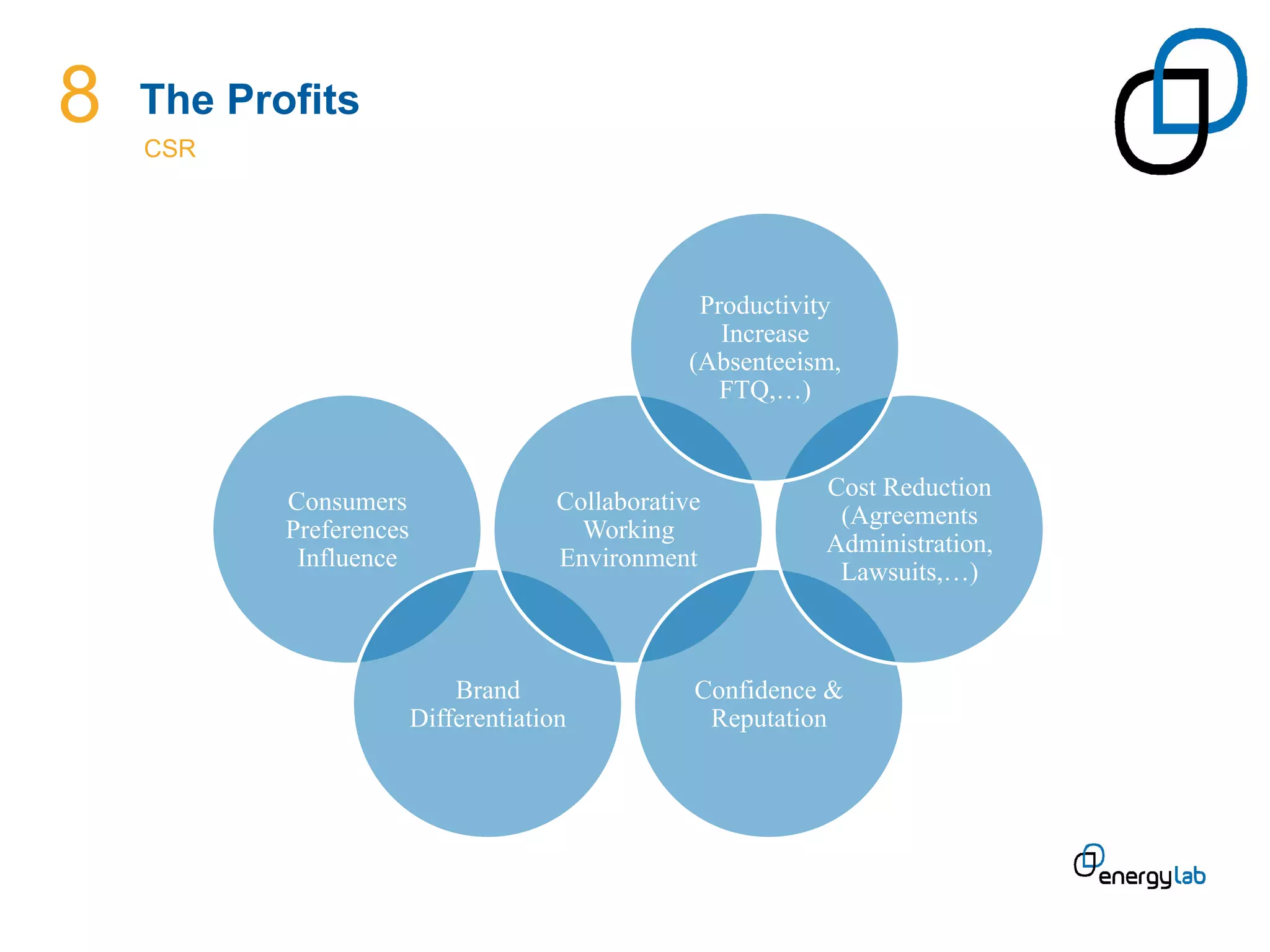 8 The Profits

CSR

Productivity Increase (Absenteeism, FTQ,…)

Consumers Preferences Influence

Collaborative Working Environment

Cost Reduction (Agreements Administration, Lawsuits,…)

Brand Differentiation

Confidence & Reputation

energylab